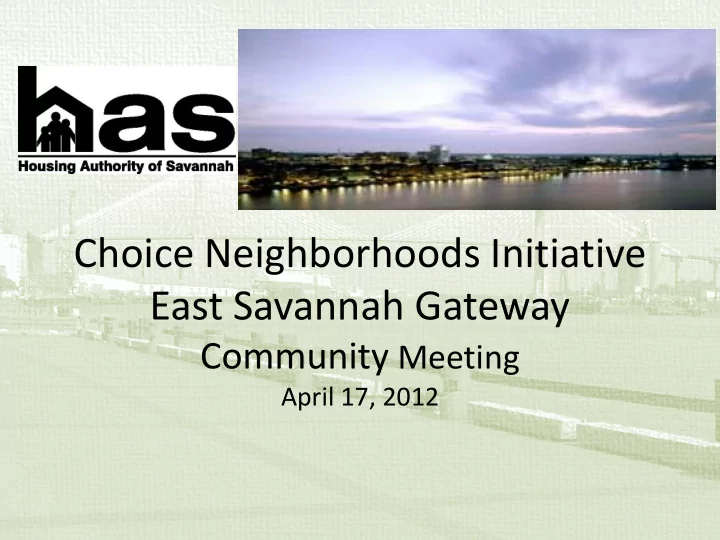 has
Housing Authority of Savannah

Choice Neighborhoods Initiative
East Savannah Gateway
Community Meeting
April 17, 2012